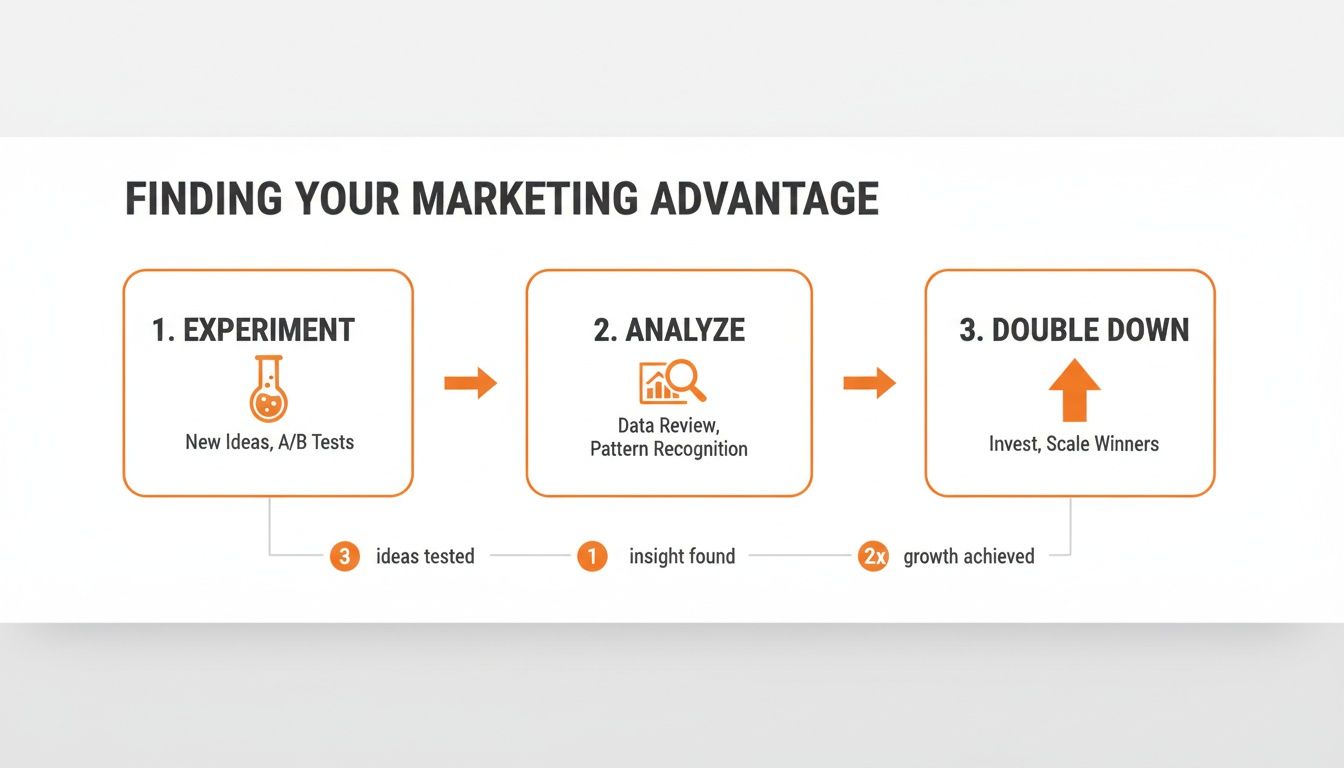 FINDING YOUR MARKETING ADVANTAGE

1. EXPERIMENT

New Ideas, A/B Tests

2. ANALYZE

Data Review, Pattern Recognition

3. DOUBLE DOWN

Invest, Scale Winners

3 ideas tested

1 insight found

2x growth achieved